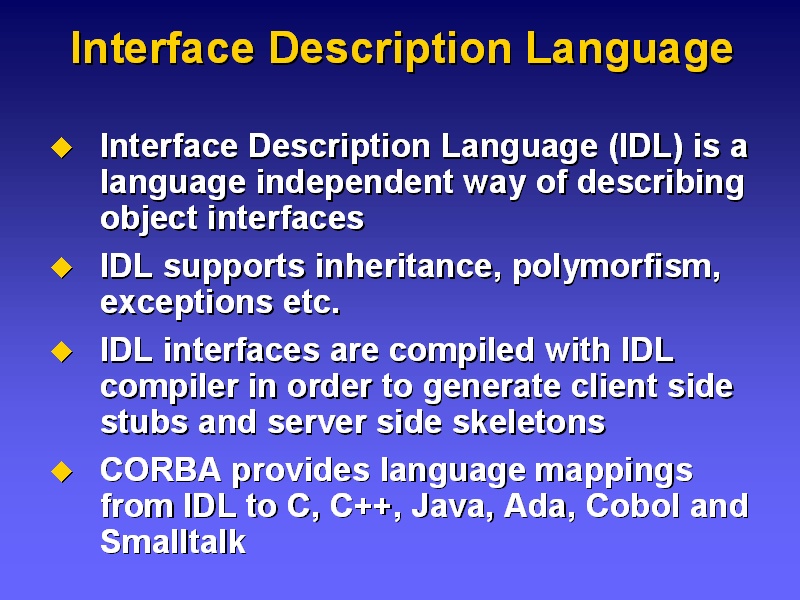 Interface Description Language

◆ Interface Description Language (IDL) is a language independent way of describing object interfaces

◆ IDL supports inheritance, polymorfism, exceptions etc.

◆ IDL interfaces are compiled with IDL compiler in order to generate client side stubs and server side skeletons

◆ CORBA provides language mappings from IDL to C, C++, Java, Ada, Cobol and Smalltalk